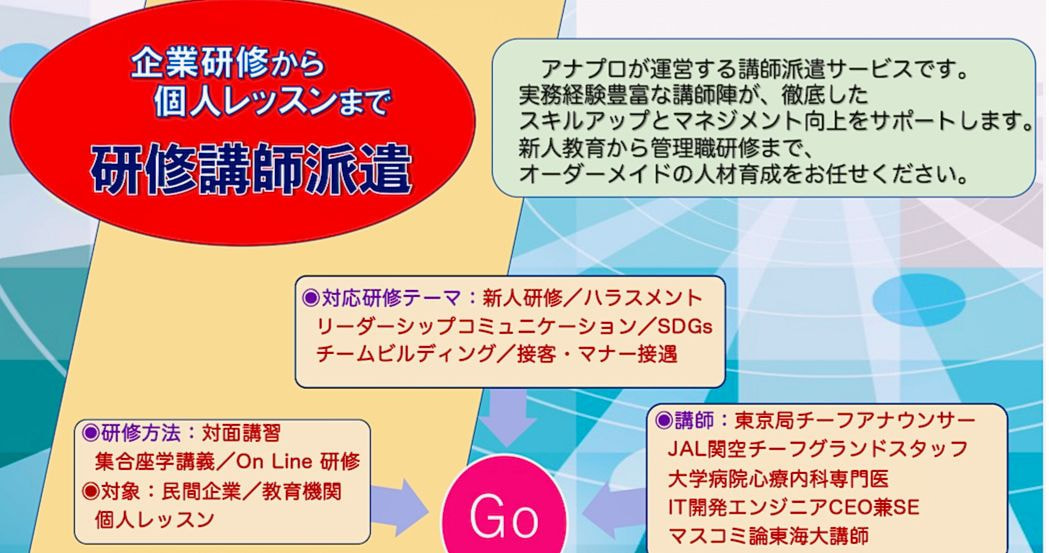 企業研修から
個人レッスンまで

研修講師派遣

アナプロが運営する講師派遣サービスです。
実務経験豊富な講師陣が、徹底した
スキルアップとマネジメント向上をサポートします。
新人教育から管理職研修まで、
オーダーメイドの人材育成をお任せください。

◉対応研修テーマ：新人研修／ハラスメント
リーダーシップコミュニケーション／SDGs
チームビルディング／接客・マナー接遇

◉研修方法：対面講習
集合座学講義／On Line 研修
◉対象：民間企業／教育機関
個人レッスン

Go

◉講師：東京局チーフアナウンサー
JAL関空チーフグランドスタッフ
大学病院心療内科専門医
IT開発エンジニアCEO兼SE
マスコミ論東海大講師